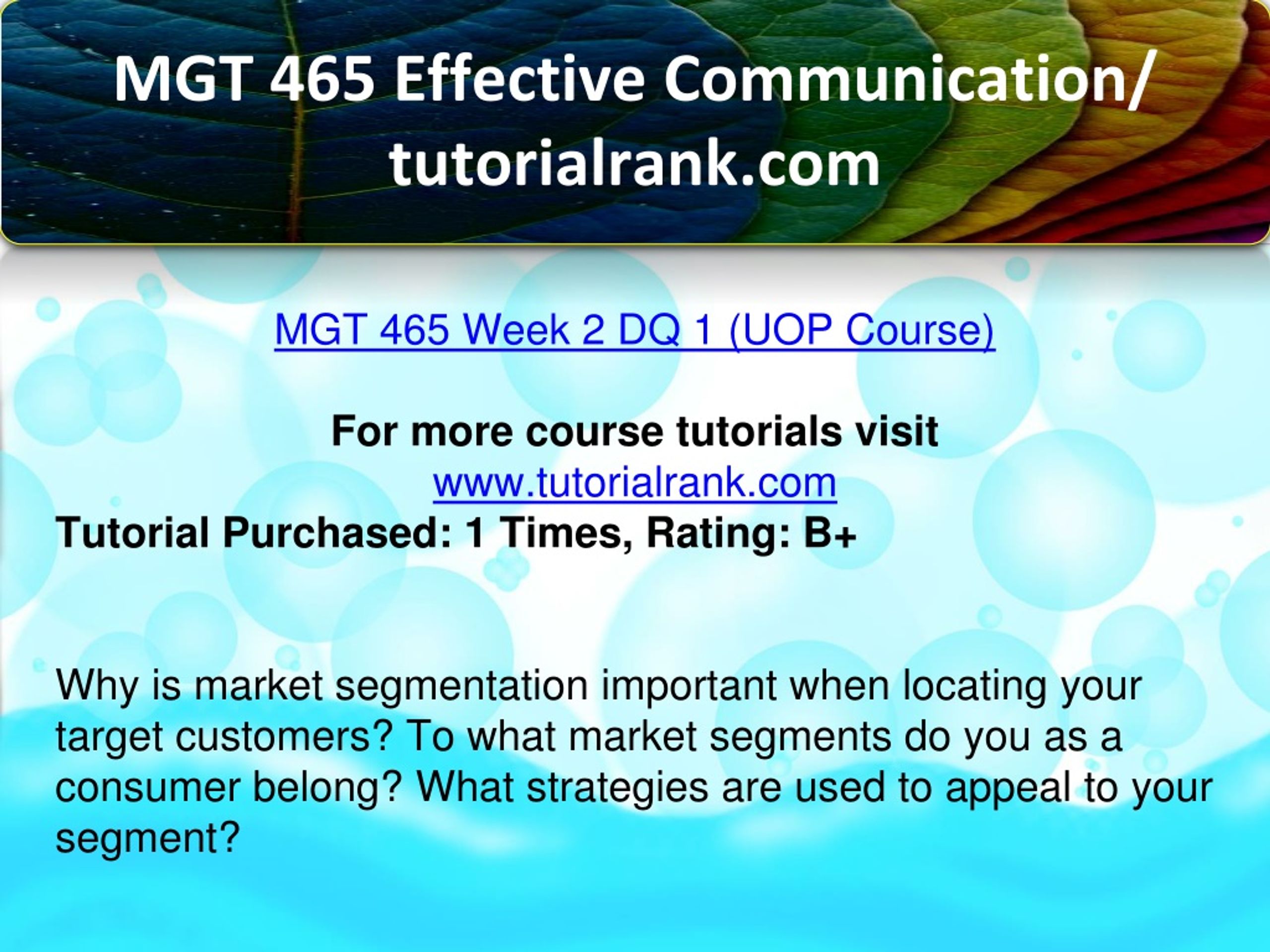 MGT 465 Effective Communication/ tutorialrank.com

MGT 465 Week 2 DQ 1 (UOP Course)

For more course tutorials visit
www.tutorialrank.com
Tutorial Purchased: 1 Times, Rating: B+

Why is market segmentation important when locating your target customers? To what market segments do you as a consumer belong? What strategies are used to appeal to your segment?